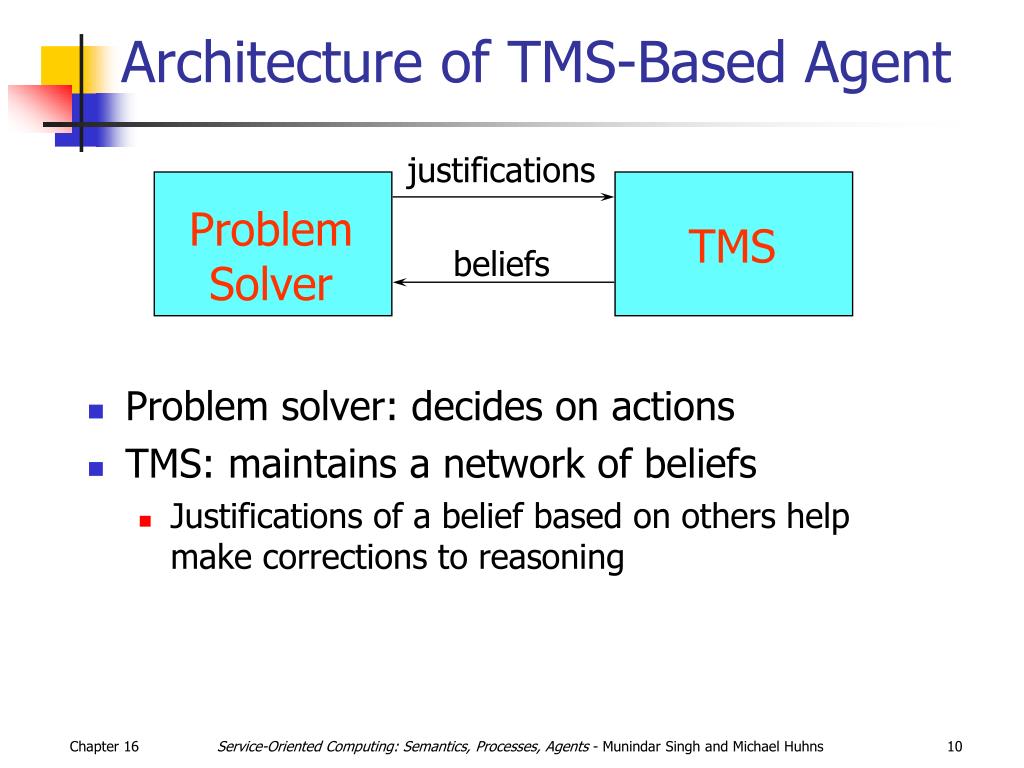 Architecture of TMS-Based Agent

Problem Solver

justifications

beliefs

TMS

- Problem solver: decides on actions
- TMS: maintains a network of beliefs
  - Justifications of a belief based on others help make corrections to reasoning

Chapter 16

Service-Oriented Computing: Semantics, Processes, Agents - Munindar Singh and Michael Huhns

10